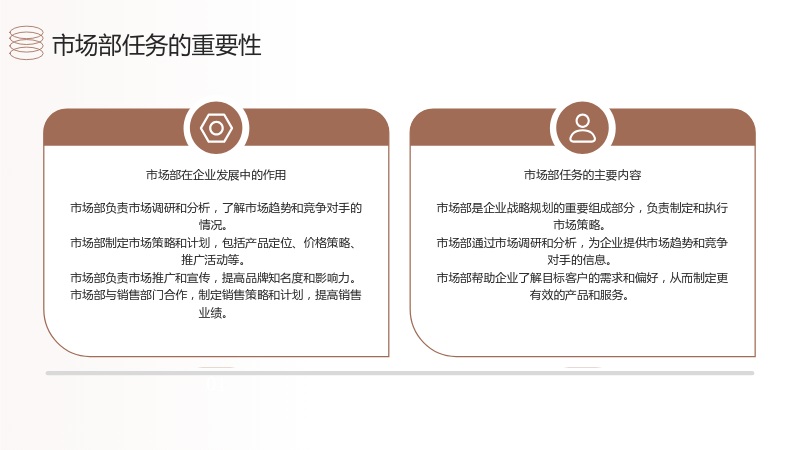 市场部任务的重要性

市场部在企业发展中的作用

市场部负责市场调研和分析，了解市场趋势和竞争对手的情况。
市场部制定市场策略和计划，包括产品定位、价格策略、推广活动等。
市场部负责市场推广和宣传，提高品牌知名度和影响力。
市场部与销售部门合作，制定销售策略和计划，提高销售业绩。

市场部任务的主要内容

市场部是企业战略规划的重要组成部分，负责制定和执行市场策略。
市场部通过市场调研和分析，为企业提供市场趋势和竞争对手的信息。
市场部帮助企业了解目标客户的需求和偏好，从而制定更有效的产品和服务。